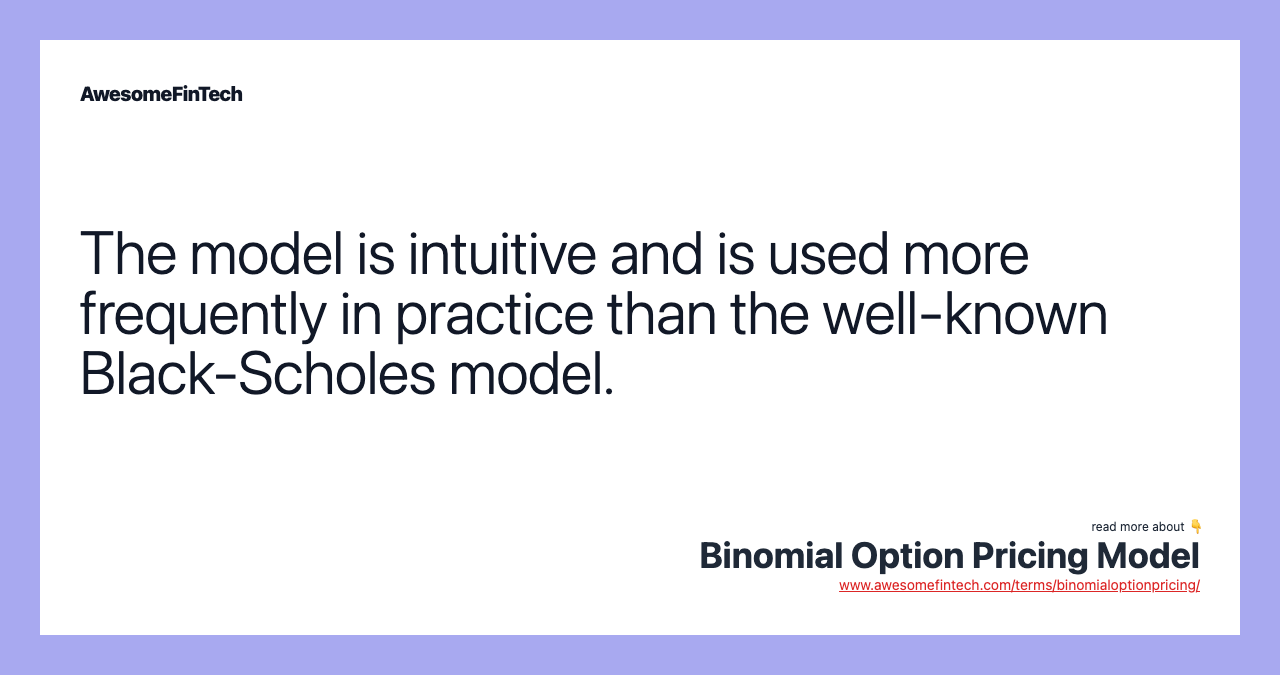 AwesomeFinTech

The model is intuitive and is used more frequently in practice than the well-known Black-Scholes model.

read more about 👇
Binomial Option Pricing Model
www.awesomefintech.com/terms/binomialoptionpricing/